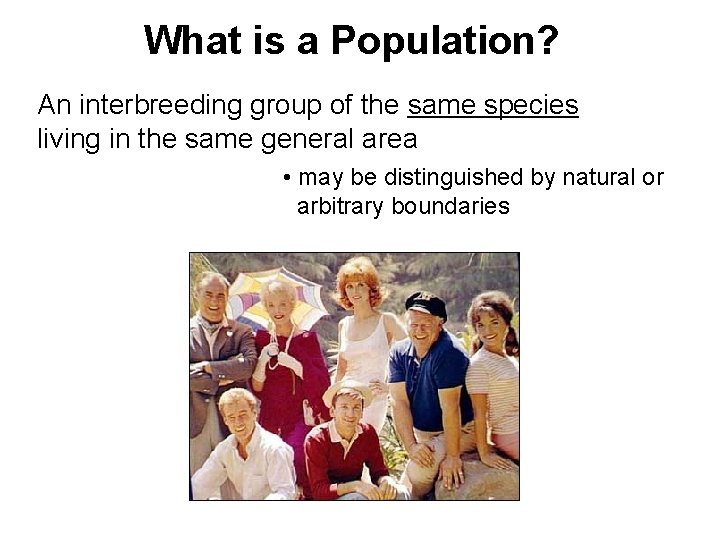 What is a Population?

An interbreeding group of the same species living in the same general area

• may be distinguished by natural or arbitrary boundaries